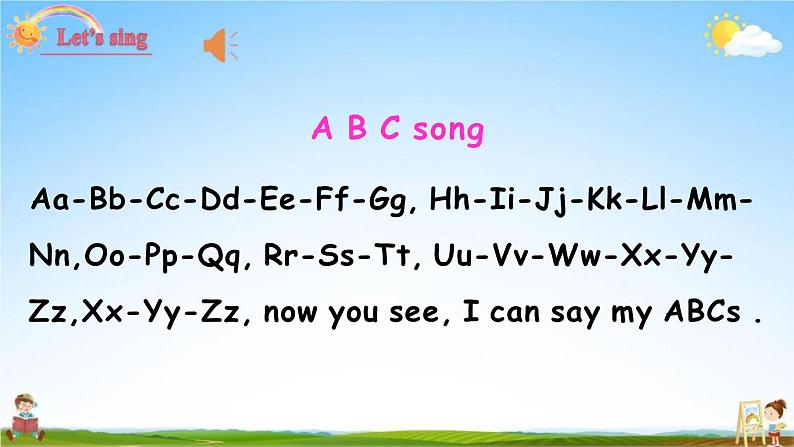 Let's sing

A B C song

Aa-Bb-Cc-Dd-Ee-Ff-Gg, Hh-Ii-Jj-Kk-Ll-Mm-Nn,Oo-Pp-Qq, Rr-Ss-Tt, Uu-Vv-Ww-Xx-Yy-Zz,Xx-Yy-Zz, now you see, I can say my ABCs .